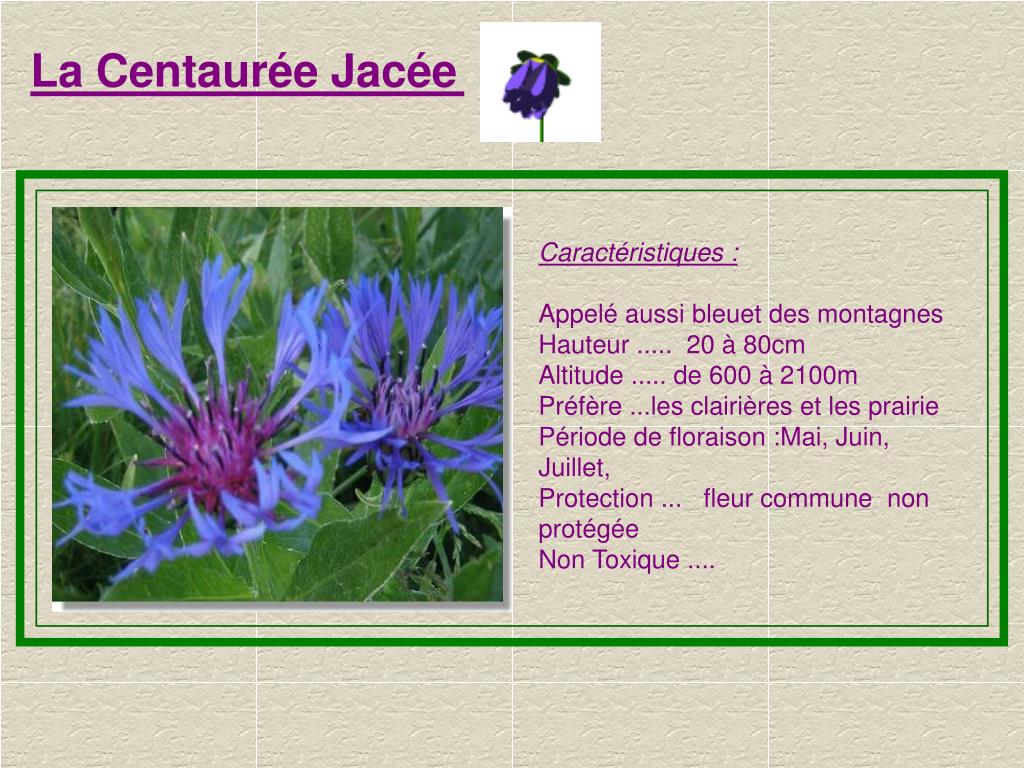 La Centaurée Jacée

Caractéristiques :

Appelé aussi bleuet des montagnes
Hauteur ..... 20 à 80cm
Altitude ..... de 600 à 2100m
Préfère ...les clairières et les prairie
Période de floraison :Mai, Juin, Juillet,
Protection ... fleur commune non protégée
Non Toxique ....